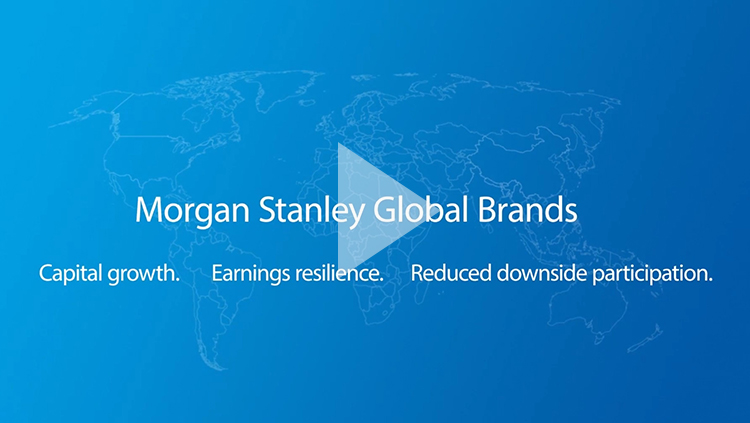 Morgan Stanley Global Brands

Capital growth. Earnings resilience. Reduced downside participation.